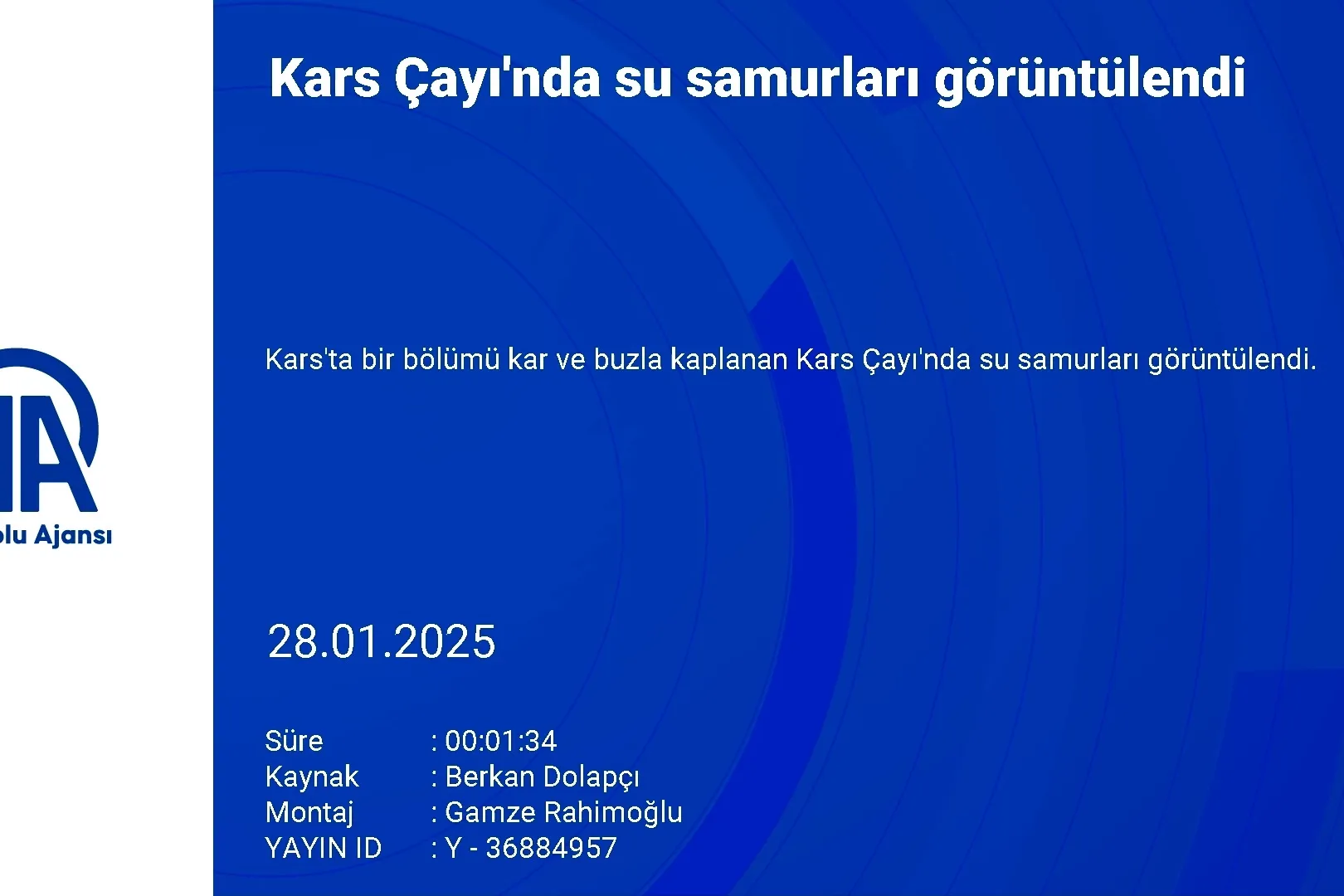 olu Ajansı

Kars Çayı'nda su samurları görüntülendi

Kars'ta bir bölümü kar ve buzla kaplanan Kars Çayı'nda su samurları görüntülendi.

28.01.2025

Süre : 00:01:34
Kaynak : Berkan Dolapçı
Montaj : Gamze Rahimoğlu
YAYIN ID : Y - 36884957